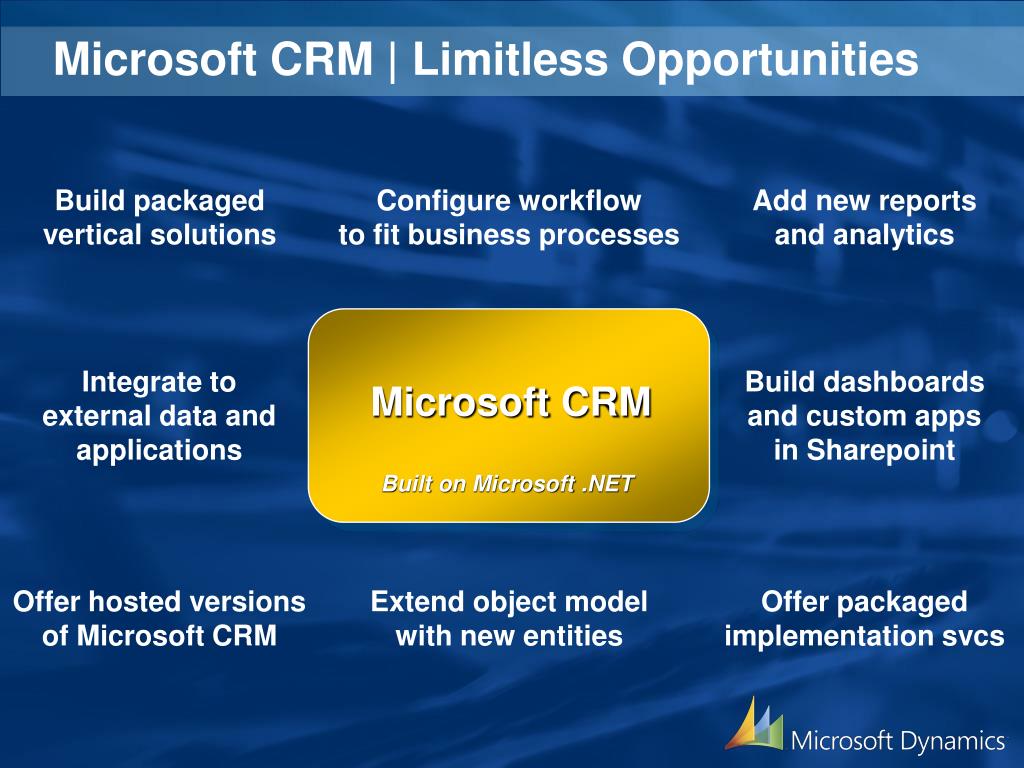 Microsoft CRM | Limitless Opportunities

Build packaged vertical solutions

Configure workflow to fit business processes

Add new reports and analytics

Integrate to external data and applications

Microsoft CRM

Built on Microsoft .NET

Build dashboards and custom apps in Sharepoint

Offer hosted versions of Microsoft CRM

Extend object model with new entities

Offer packaged implementation svcs

Microsoft Dynamics